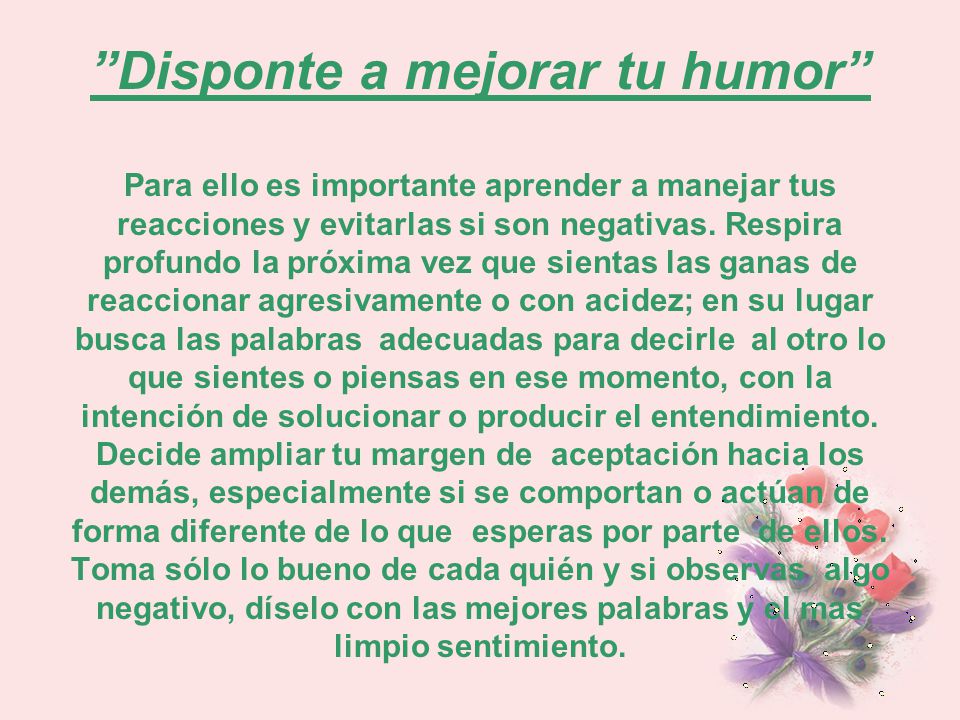 ”Disponte a mejorar tu humor”

Para ello es importante aprender a manejar tus reacciones y evitarlas si son negativas. Respira profundo la próxima vez que sientas las ganas de reaccionar agresivamente o con acidez; en su lugar busca las palabras adecuadas para decirle al otro lo que sientes o piensas en ese momento, con la intención de solucionar o producir el entendimiento. Decide ampliar tu margen de aceptación hacia los demás, especialmente si se comportan o actúan de forma diferente de lo que esperas por parte de ellos. Toma sólo lo bueno de cada quién y si observas algo negativo, díselo con las mejores palabras y el mas limpio sentimiento.